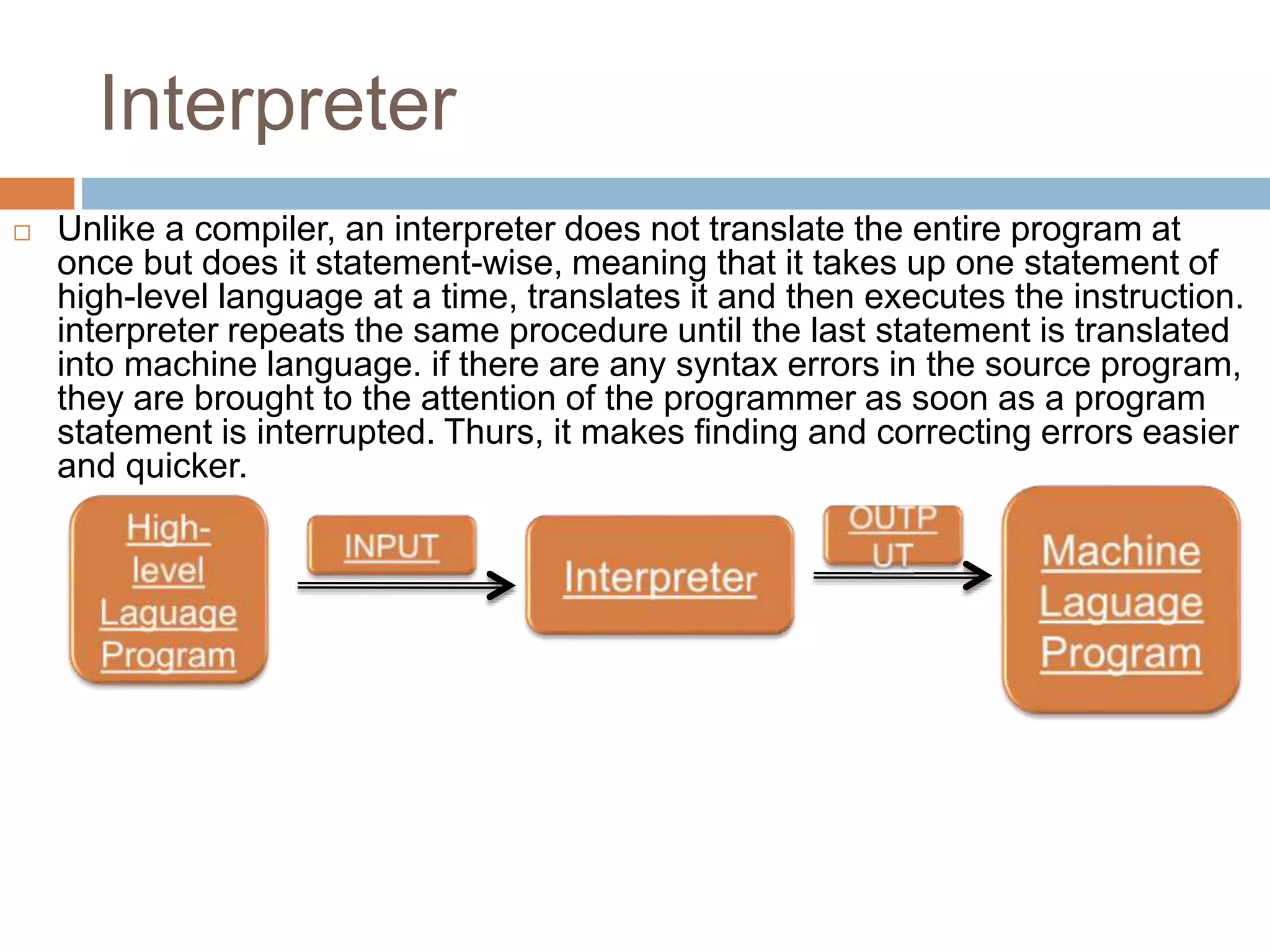 Interpreter

Unlike a compiler, an interpreter does not translate the entire program at once but does it statement-wise, meaning that it takes up one statement of high-level language at a time, translates it and then executes the instruction. interpreter repeats the same procedure until the last statement is translated into machine language. if there are any syntax errors in the source program, they are brought to the attention of the programmer as soon as a program statement is interrupted. Thurs, it makes finding and correcting errors easier and quicker.

High-level Laguage Program

INPUT

Interpreter

OUTPUT

Machine Laguage Program